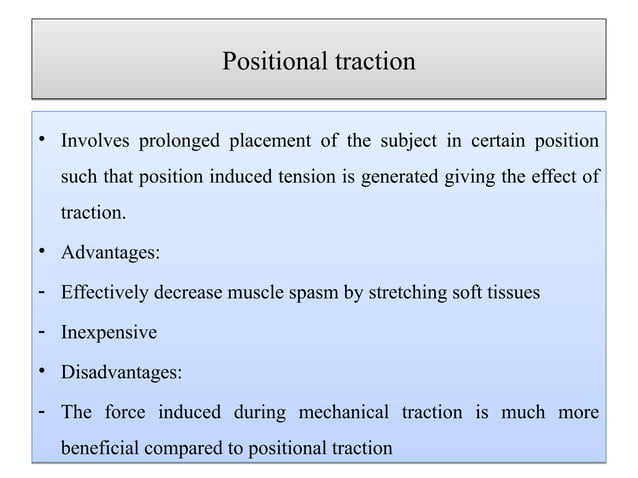 Positional traction

• Involves prolonged placement of the subject in certain position such that position induced tension is generated giving the effect of traction.

• Advantages:

- Effectively decrease muscle spasm by stretching soft tissues

- Inexpensive

• Disadvantages:

- The force induced during mechanical traction is much more beneficial compared to positional traction